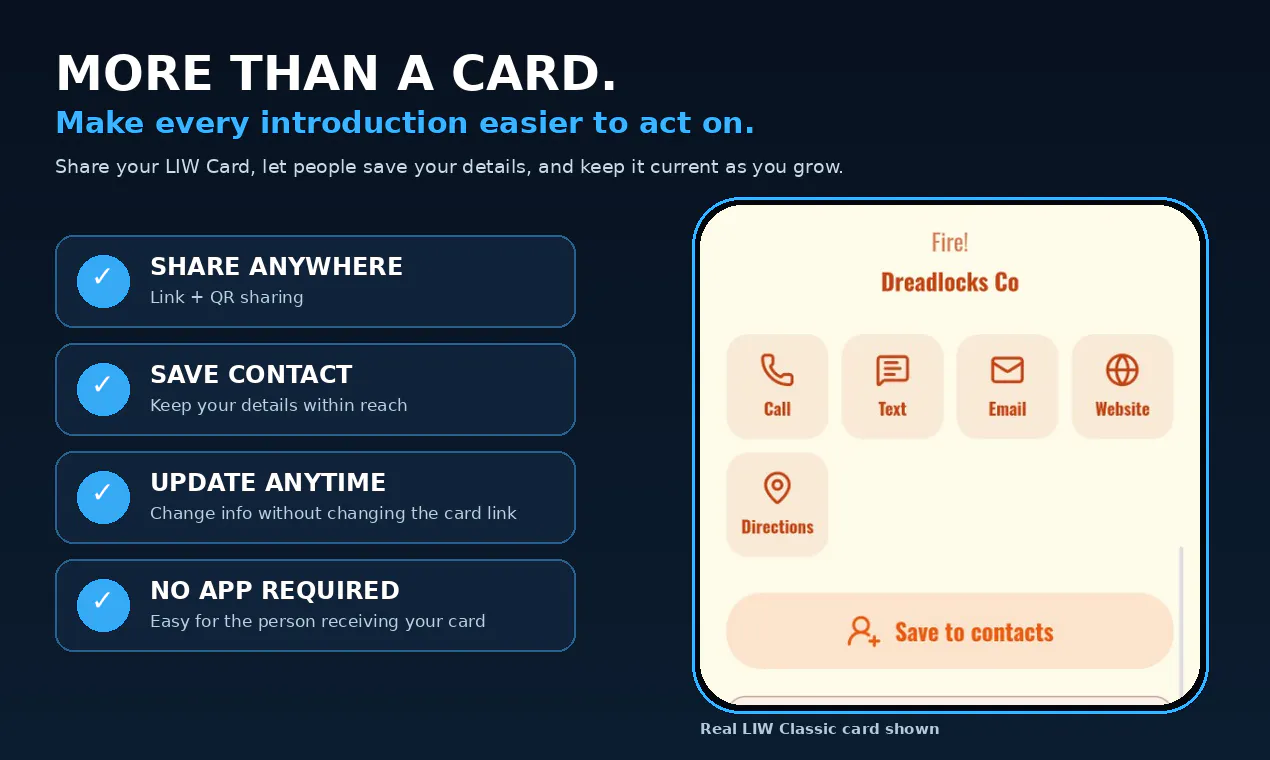 MORE THAN A CARD.

Make every introduction easier to act on.

Share your LIW Card, let people save your details, and keep it current as you grow.

✓ SHARE ANYWHERE
Link + QR sharing

✓ SAVE CONTACT
Keep your details within reach

✓ UPDATE ANYTIME
Change info without changing the card link

✓ NO APP REQUIRED
Easy for the person receiving your card

Fire!

Dreadlocks Co

Call

Text

Email

Website

Directions

Save to contacts

Real LIW Classic card shown